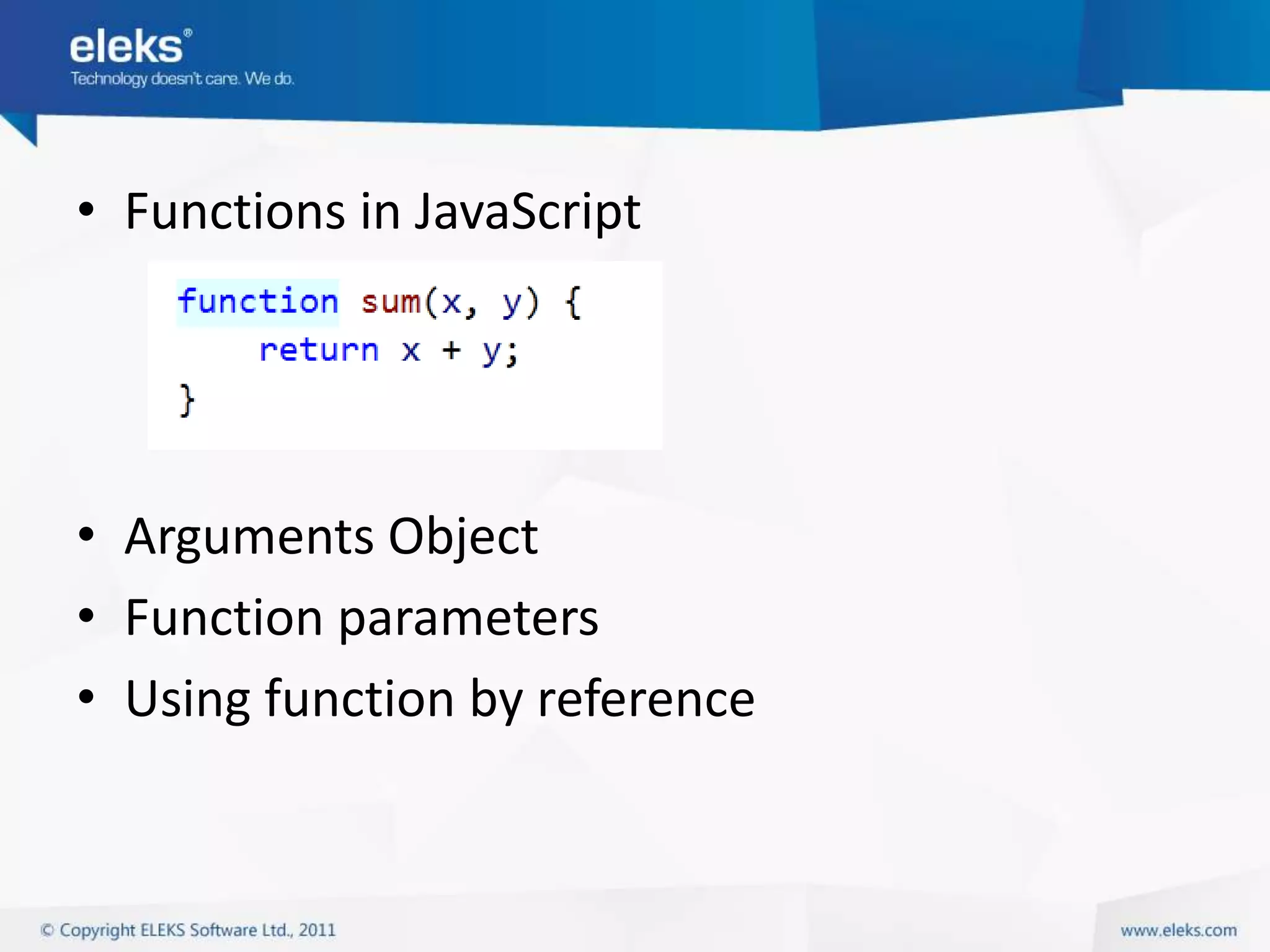 eleks®
Technology doesn't care. We do.

• Functions in JavaScript

function sum(x, y) {
    return x + y;
}

• Arguments Object
• Function parameters
• Using function by reference

© Copyright ELEKS Software Ltd., 2011

www.eleks.com